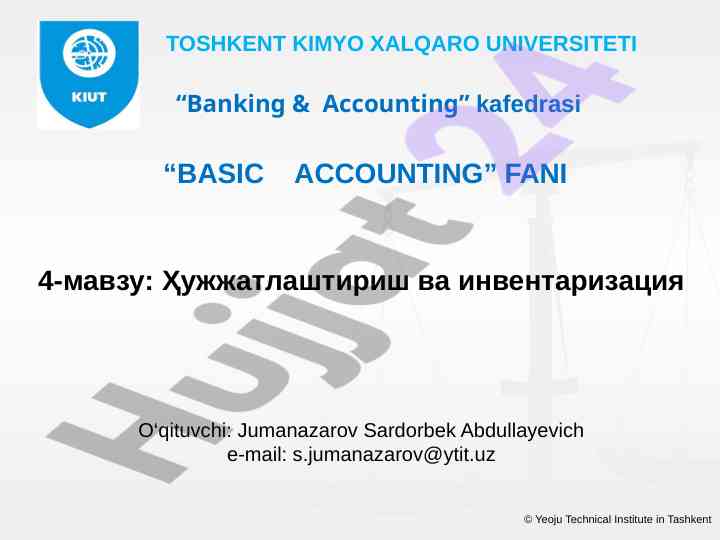 KIUT

TOSHKENT KIMYO XALQARO UNIVERSITETI

“Banking & Accounting” kafedrasi

“BASIC ACCOUNTING” FANI

4-мавзу: Ҳужжатлаштириш ва инвентаризация

O‘qituvchi: Jumanazarov Sardorbek Abdullayevich
e-mail: s.jumanazarov@ytit.uz

© Yeoju Technical Institute in Tashkent

Hujjat 24